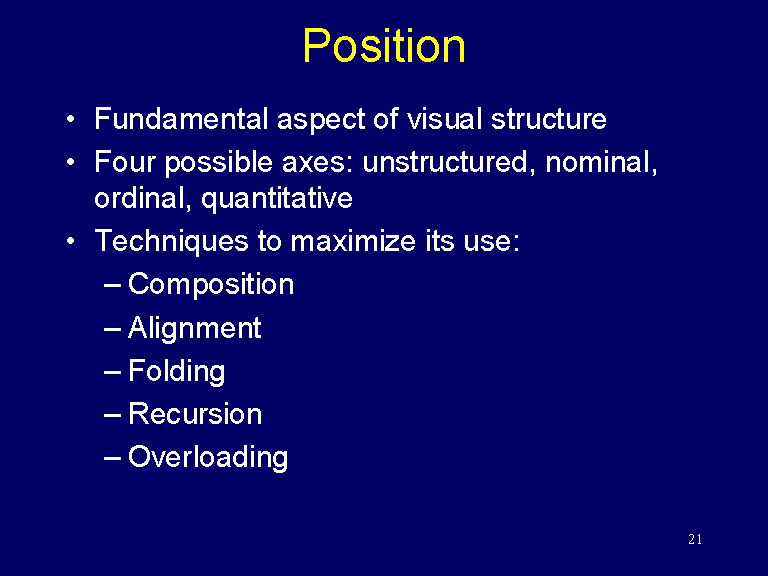 Position

• Fundamental aspect of visual structure
• Four possible axes: unstructured, nominal, ordinal, quantitative
• Techniques to maximize its use:
– Composition
– Alignment
– Folding
– Recursion
– Overloading

21